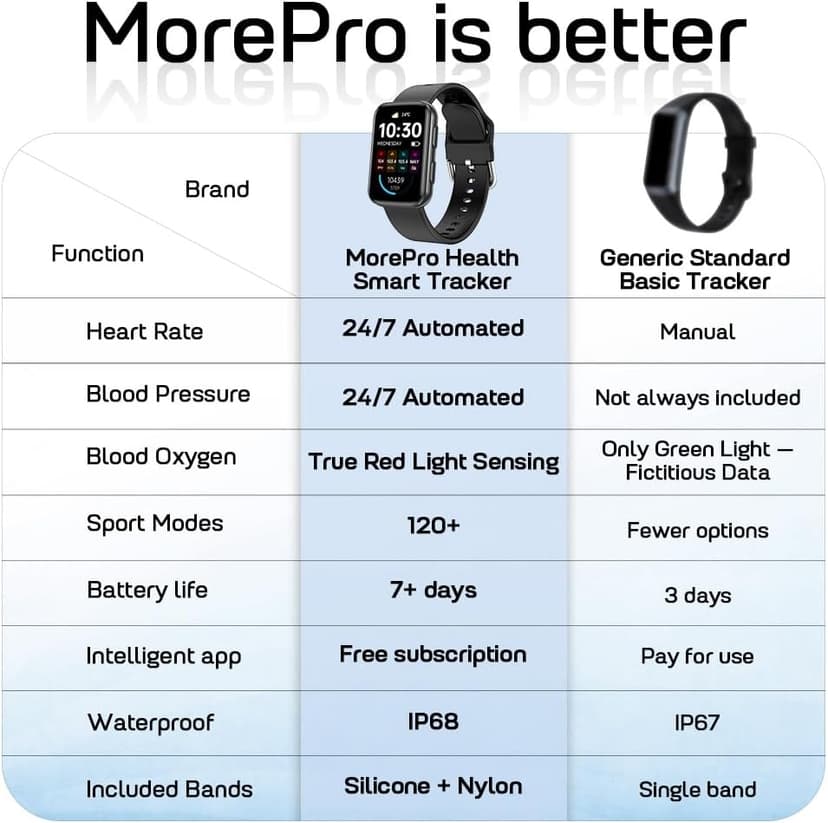 MorePro is better

| Brand / Function | MorePro Health Smart Tracker | Generic Standard Basic Tracker |
|---|---|---|
| Heart Rate | 24/7 Automated | Manual |
| Blood Pressure | 24/7 Automated | Not always included |
| Blood Oxygen | True Red Light Sensing | Only Green Light — Fictitious Data |
| Sport Modes | 120+ | Fewer options |
| Battery life | 7+ days | 3 days |
| Intelligent app | Free subscription | Pay for use |
| Waterproof | IP68 | IP67 |
| Included Bands | Silicone + Nylon | Single band |

10:30